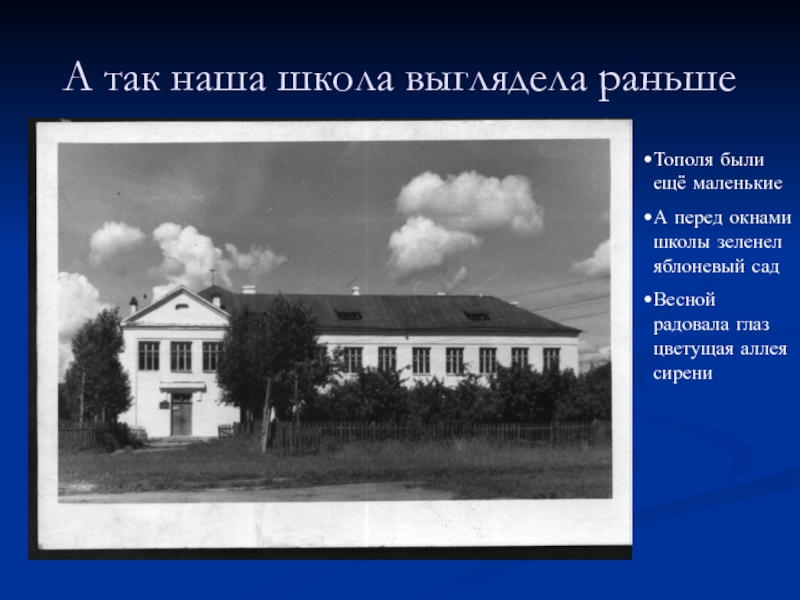 А так наша школа выглядела раньше

•Тополя были ещё маленькие

•А перед окнами школы зеленел яблоневый сад

•Весной радовала глаз цветущая аллея сирени